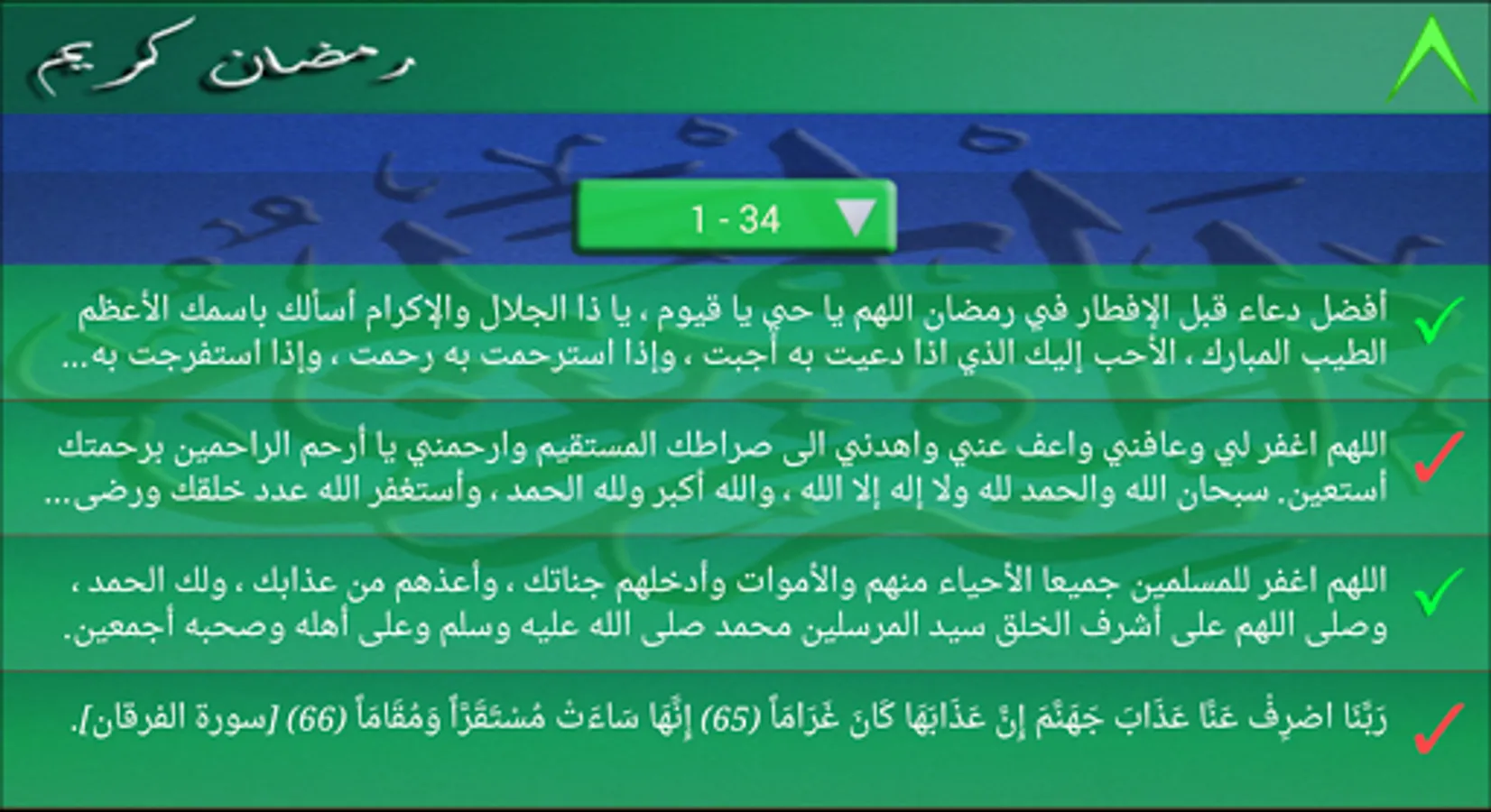 رمضان كريم

1 - 34

أفضل دعاء قبل الإفطار في رمضان اللهم يا حي يا قيوم ، يا ذا الجلال والإكرام أسألك باسمك الأعظم الطيب المبارك ، الأحب إليك الذي اذا دعيت به أجبت ، وإذا استرحمت به رحمت ، وإذا استفرجت به...

اللهم اغفر لي وعافني واعف عني واهدني الى صراطك المستقيم وارحمني يا أرحم الراحمين برحمتك أستعين. سبحان الله والحمد لله ولا إله إلا الله ، والله أكبر ولله الحمد ، وأستغفر الله عدد خلقك ورضى...

اللهم اغفر للمسلمين جميعا الأحياء منهم والأموات وأدخلهم جناتك ، وأعذهم من عذابك ، ولك الحمد ، وصلى اللهم على أشرف الخلق سيد المرسلين محمد صلى الله عليه وسلم وعلى أهله وصحبه أجمعين.

رَبَّنَا اصْرِفْ عَنَّا عَذَابَ جَهَنَّمَ إِنَّ عَذَابَهَا كَانَ غَرَاماً (65) إِنَّهَا سَاءَتْ مُسْتَقَرّاً وَمُقَاماً (66) [سورة الفرقان].